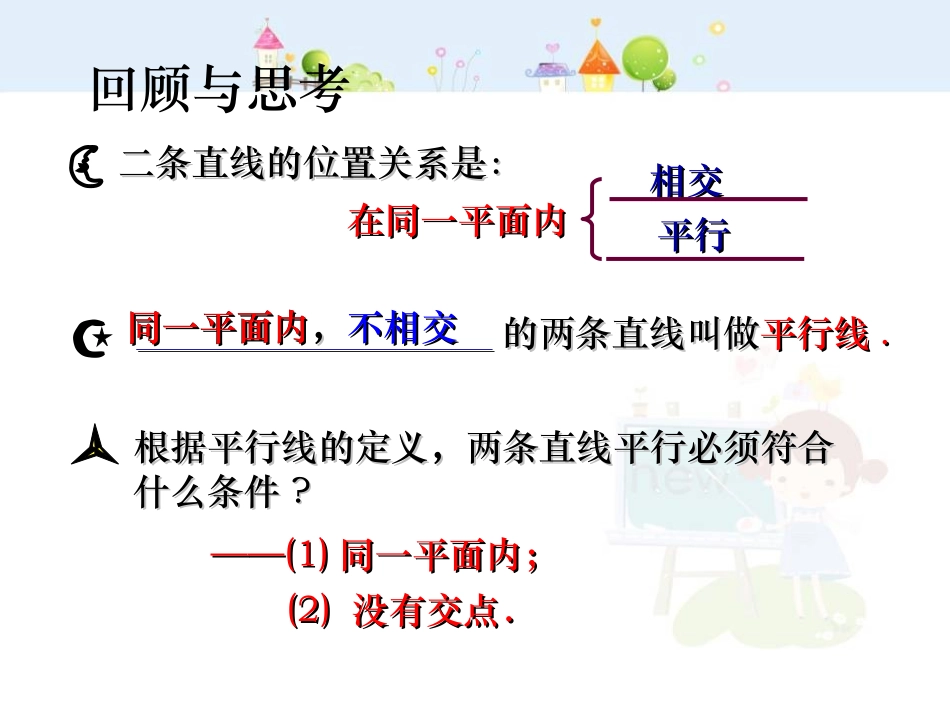 回顾与思考

二条直线的位置关系是:

在同一平面内 相交 平行

同一平面内，不相交 的两条直线叫做平行线 .

根据平行线的定义，两条直线平行必须符合什么条件？

——(1) 同一平面内;

(2) 没有交点.

new